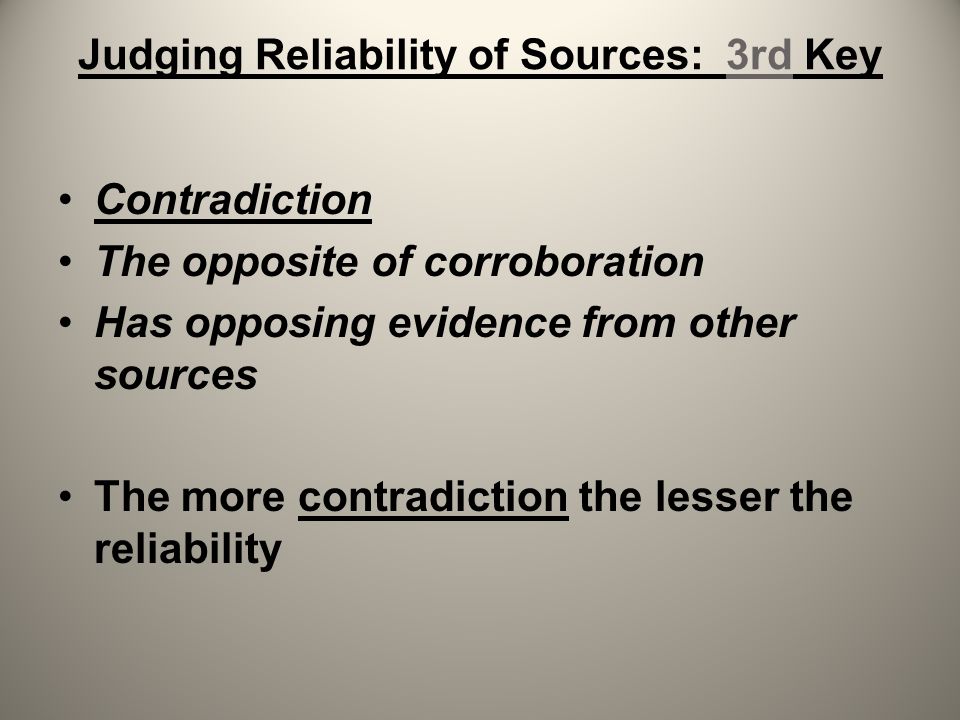 Judging Reliability of Sources: 3rd Key

• Contradiction
• The opposite of corroboration
• Has opposing evidence from other sources

• The more contradiction the lesser the reliability